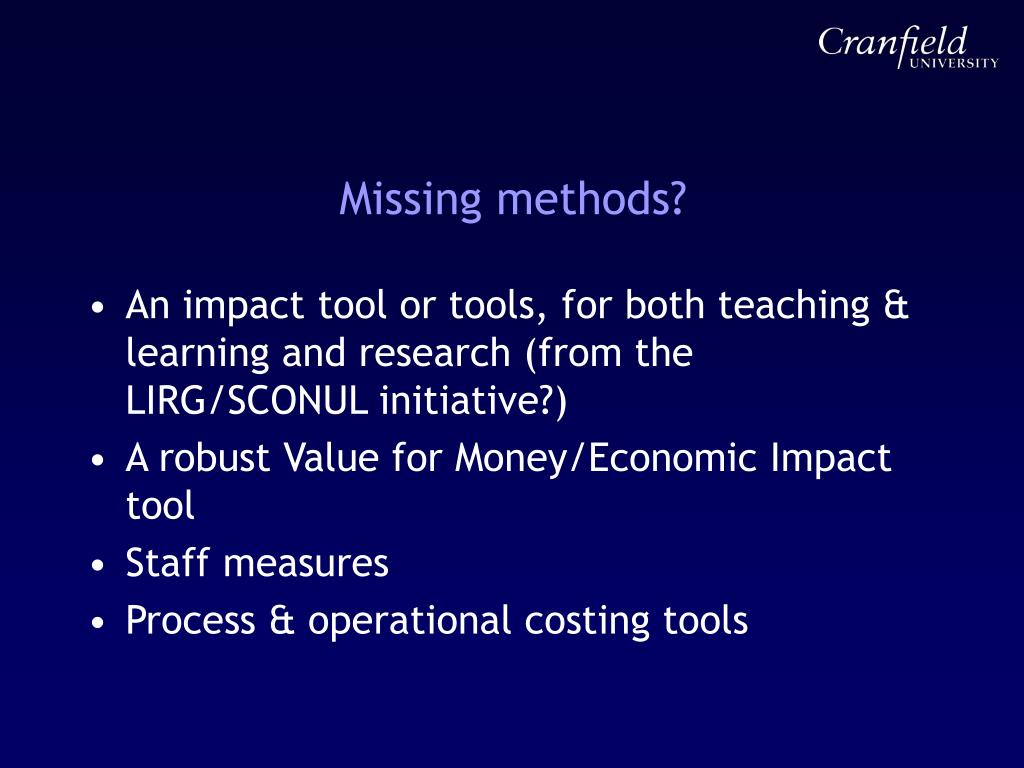 Cranfield
UNIVERSITY

Missing methods?

• An impact tool or tools, for both teaching & learning and research (from the LIRG/SCONUL initiative?)
• A robust Value for Money/Economic Impact tool
• Staff measures
• Process & operational costing tools